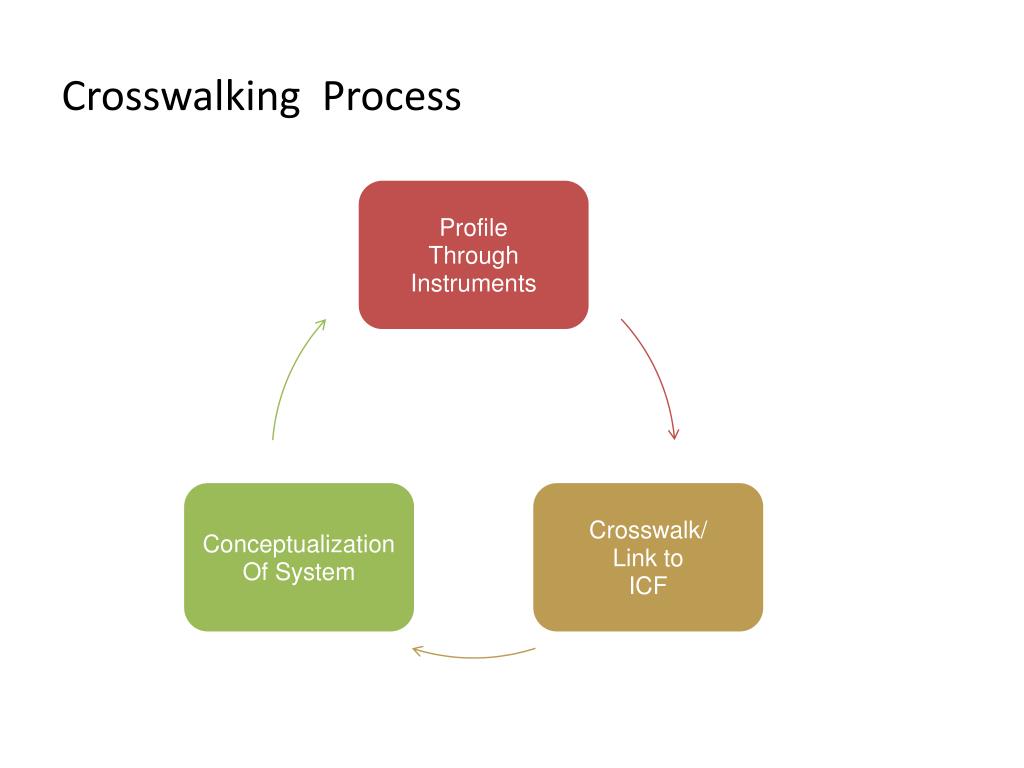 Crosswalking Process

Profile Through Instruments

Crosswalk/ Link to ICF

Conceptualization Of System